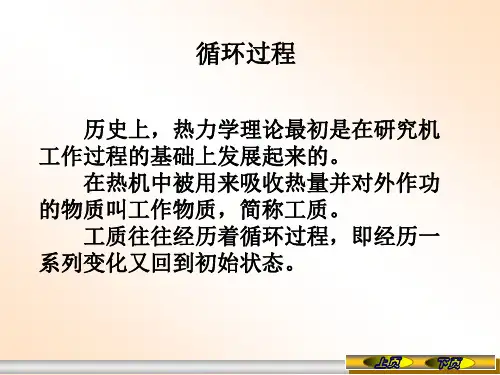 循环过程

历史上，热力学理论最初是在研究机工作过程的基础上发展起来的。

在热机中被用来吸收热量并对外作功的物质叫工作物质，简称工质。

工质往往经历着循环过程，即经历一系列变化又回到初始状态。

上页 下页